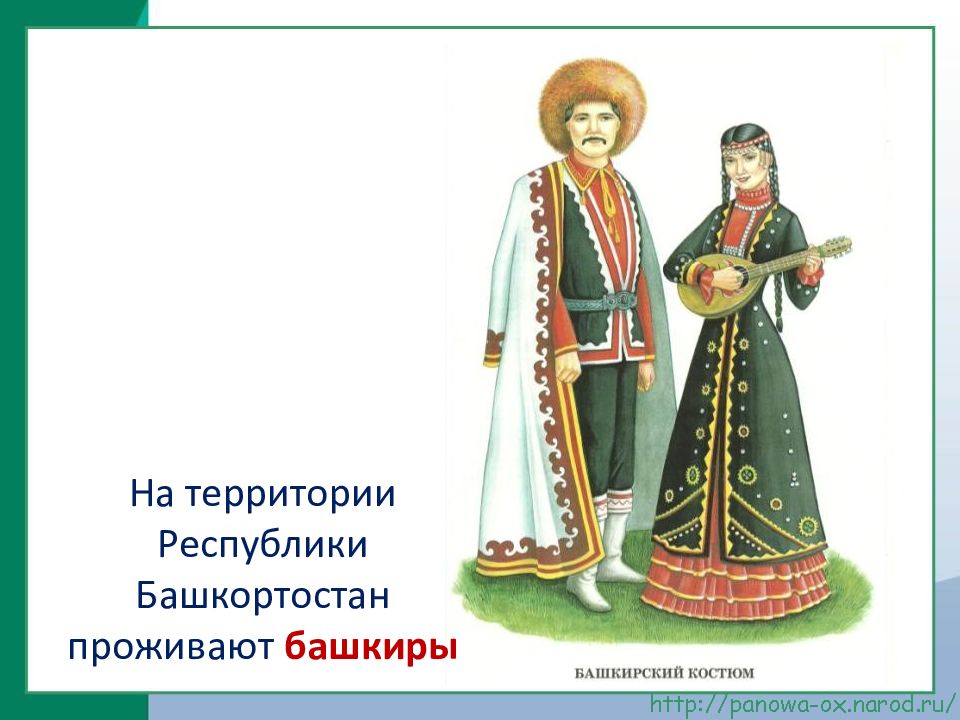 На территории Республики Башкортостан проживают башкиры

БАШКИРСКИЙ КОСТЮМ

http://panowa-ox.narod.ru/